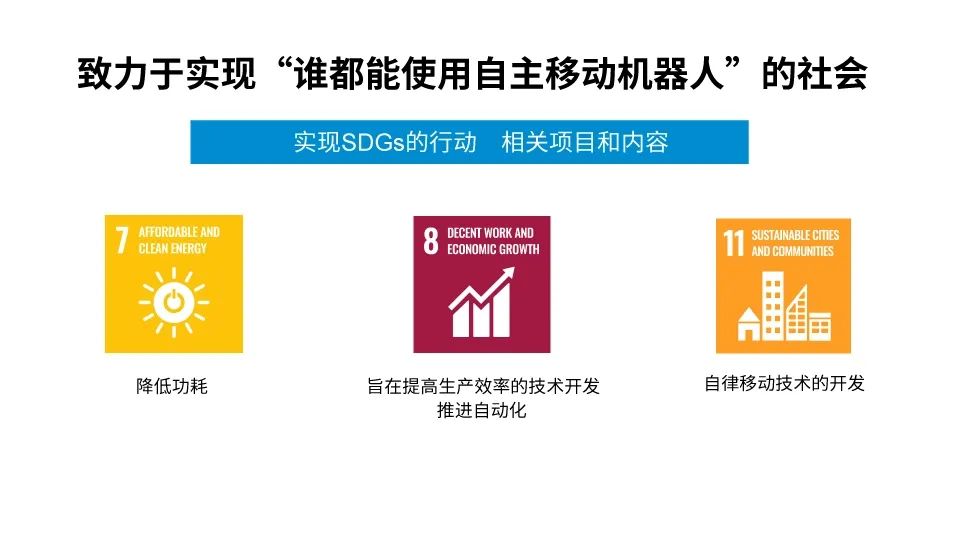 致力于实现“谁都能使用自主移动机器人”的社会

实现SDGs的行动　相关项目和内容

7 AFFORDABLE AND CLEAN ENERGY

降低功耗

8 DECENT WORK AND ECONOMIC GROWTH

旨在提高生产效率的技术开发
推进自动化

11 SUSTAINABLE CITIES AND COMMUNITIES

自律移动技术的开发